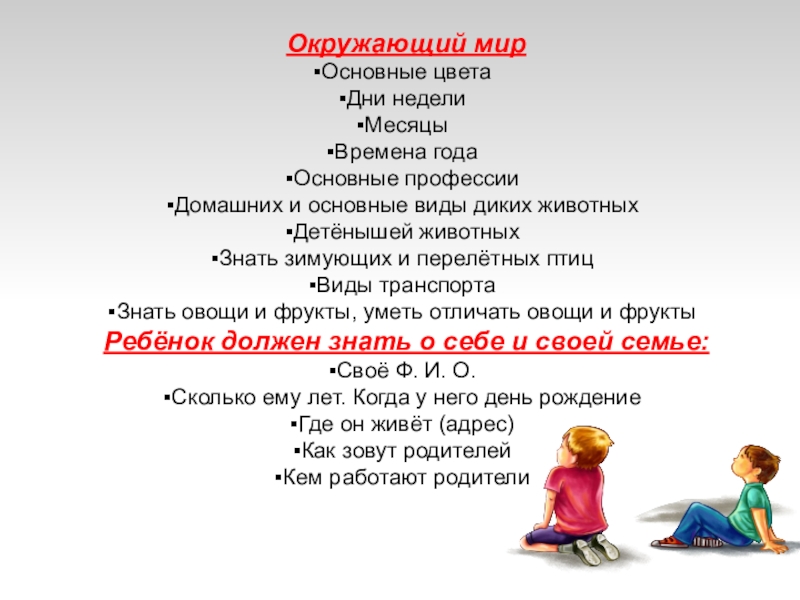 Окружающий мир
▪Основные цвета
▪Дни недели
▪Месяцы
▪Времена года
▪Основные профессии
▪Домашних и основные виды диких животных
▪Детёнышей животных
▪Знать зимующих и перелётных птиц
▪Виды транспорта
▪Знать овощи и фрукты, уметь отличать овощи и фрукты
Ребёнок должен знать о себе и своей семье:
▪Своё Ф. И. О.
▪Сколько ему лет. Когда у него день рождение
▪Где он живёт (адрес)
▪Как зовут родителей
▪Кем работают родители